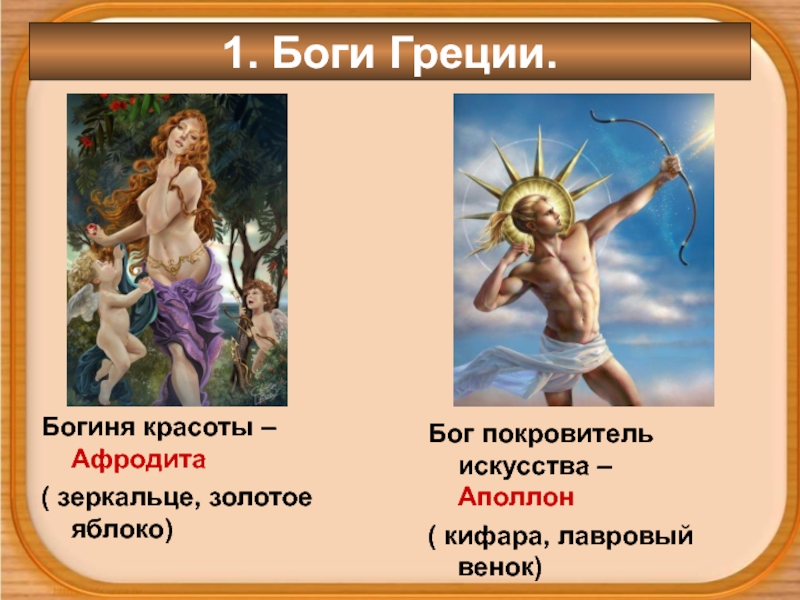 1. Боги Греции.

Богиня красоты – Афродита

( зеркальце, золотое яблоко)

Бог покровитель искусства – Аполлон

( кифара, лавровый венок)